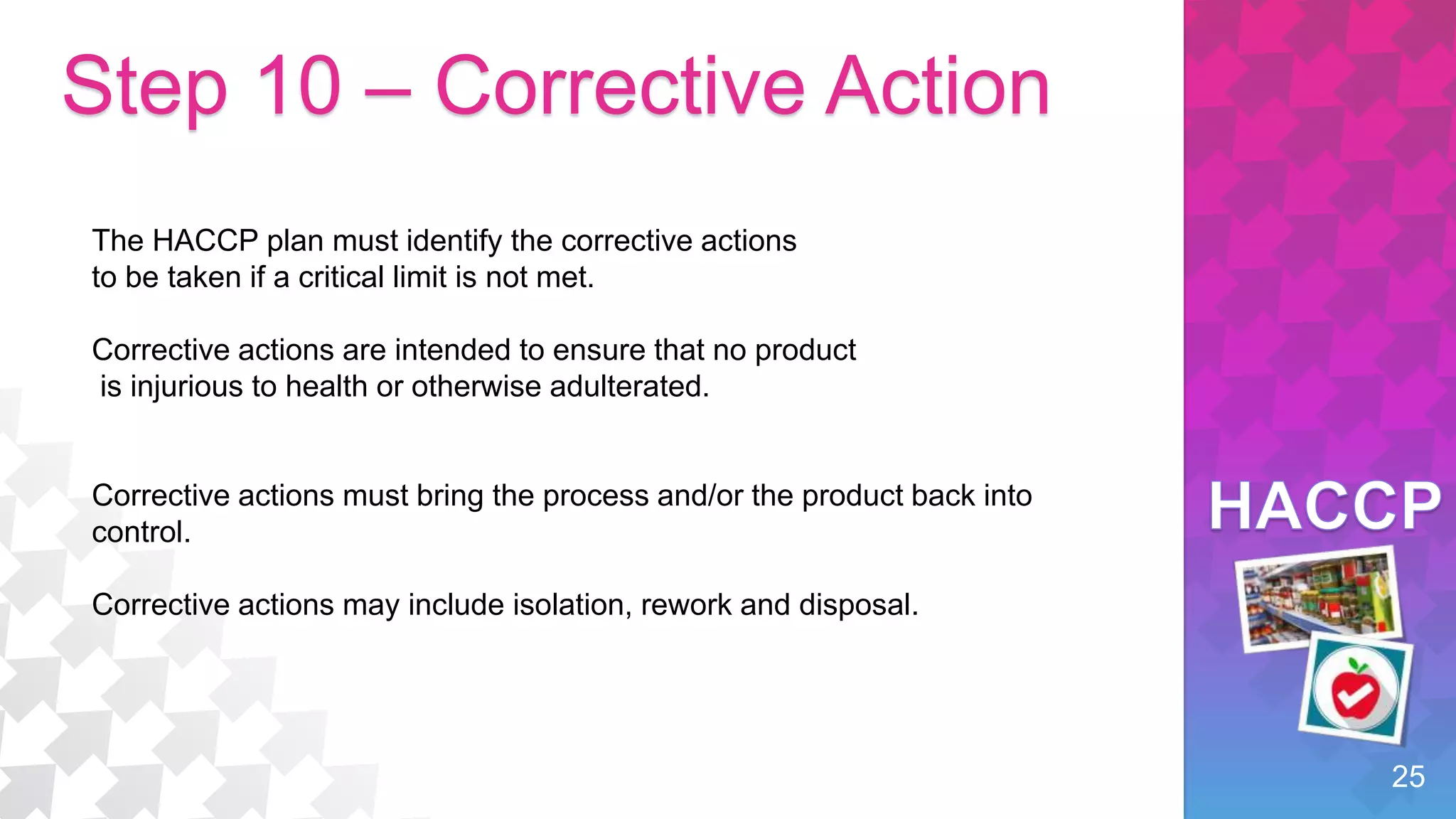 Step 10 – Corrective Action

The HACCP plan must identify the corrective actions to be taken if a critical limit is not met.

Corrective actions are intended to ensure that no product is injurious to health or otherwise adulterated.

Corrective actions must bring the process and/or the product back into control.

Corrective actions may include isolation, rework and disposal.

HACCP

25